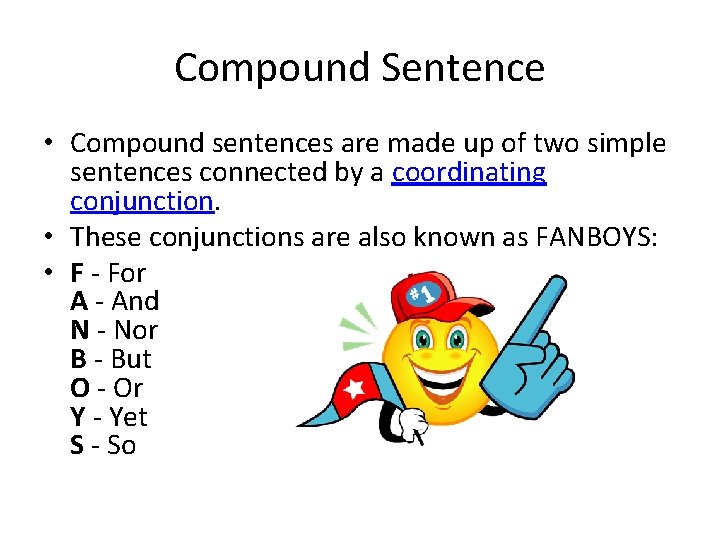 Compound Sentence

• Compound sentences are made up of two simple sentences connected by a coordinating conjunction.
• These conjunctions are also known as FANBOYS:
• F - For
A - And
N - Nor
B - But
O - Or
Y - Yet
S - So

#1